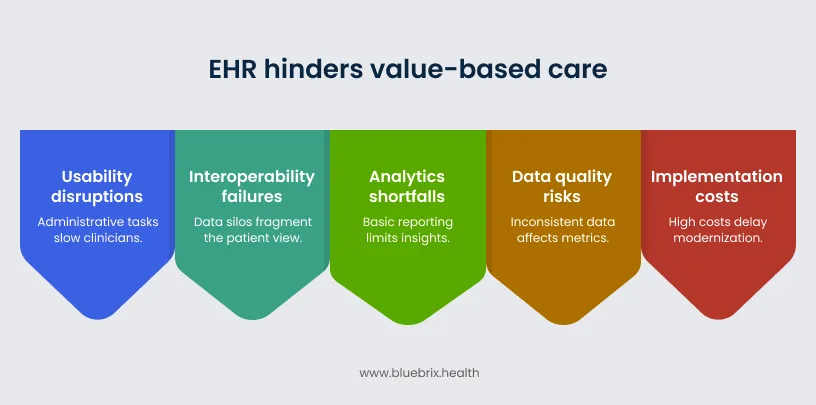 EHR hinders value-based care

Usability disruptions
Administrative tasks slow clinicians.

Interoperability failures
Data silos fragment the patient view.

Analytics shortfalls
Basic reporting limits insights.

Data quality risks
Inconsistent data affects metrics.

Implementation costs
High costs delay modernization.

www.bluebrix.health